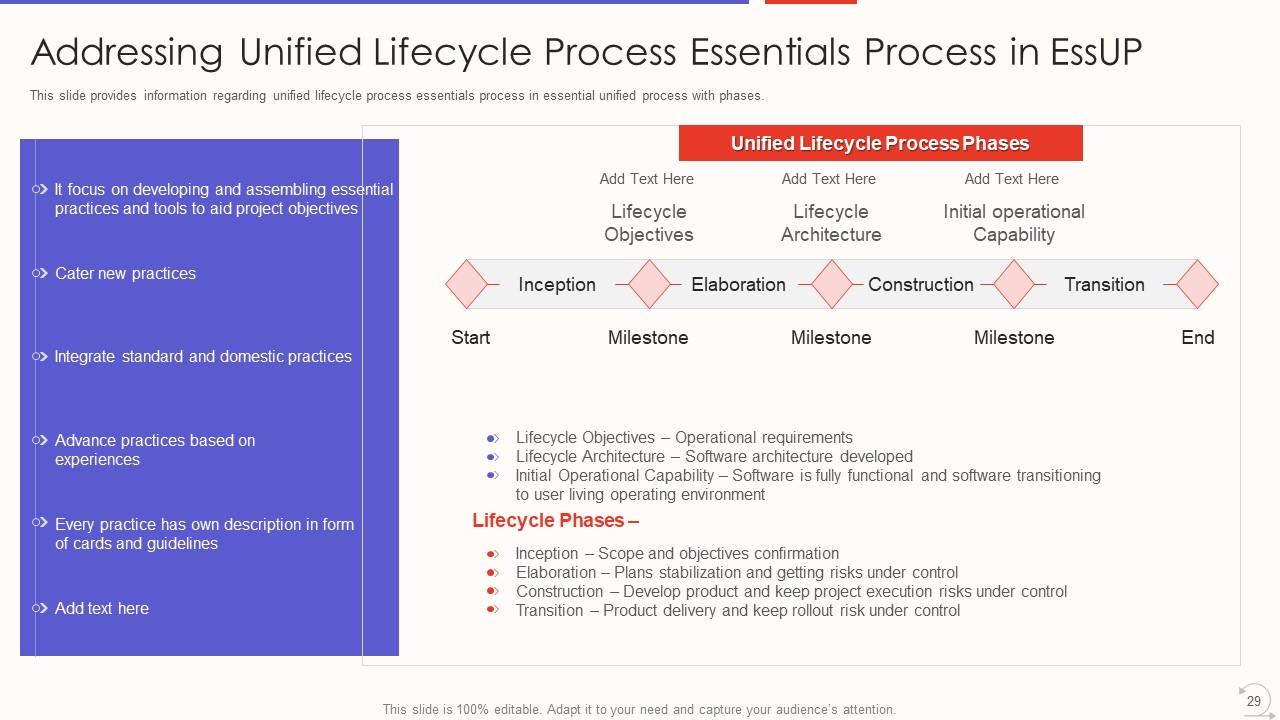 Addressing Unified Lifecycle Process Essentials Process in EssUP

This slide provides information regarding unified lifecycle process essentials process in essential unified process with phases.

It focus on developing and assembling essential practices and tools to aid project objectives

Cater new practices

Integrate standard and domestic practices

Advance practices based on experiences

Every practice has own description in form of cards and guidelines

Add text here

Unified Lifecycle Process Phases

Add Text Here
Lifecycle Objectives

Add Text Here
Lifecycle Architecture

Add Text Here
Initial operational Capability

Inception
Elaboration
Construction
Transition

Start
Milestone
Milestone
Milestone
End

Lifecycle Objectives – Operational requirements
Lifecycle Architecture – Software architecture developed
Initial Operational Capability – Software is fully functional and software transitioning to user living operating environment

Lifecycle Phases –

Inception – Scope and objectives confirmation
Elaboration – Plans stabilization and getting risks under control
Construction – Develop product and keep project execution risks under control
Transition – Product delivery and keep rollout risk under control

This slide is 100% editable. Adapt it to your need and capture your audience's attention.

29